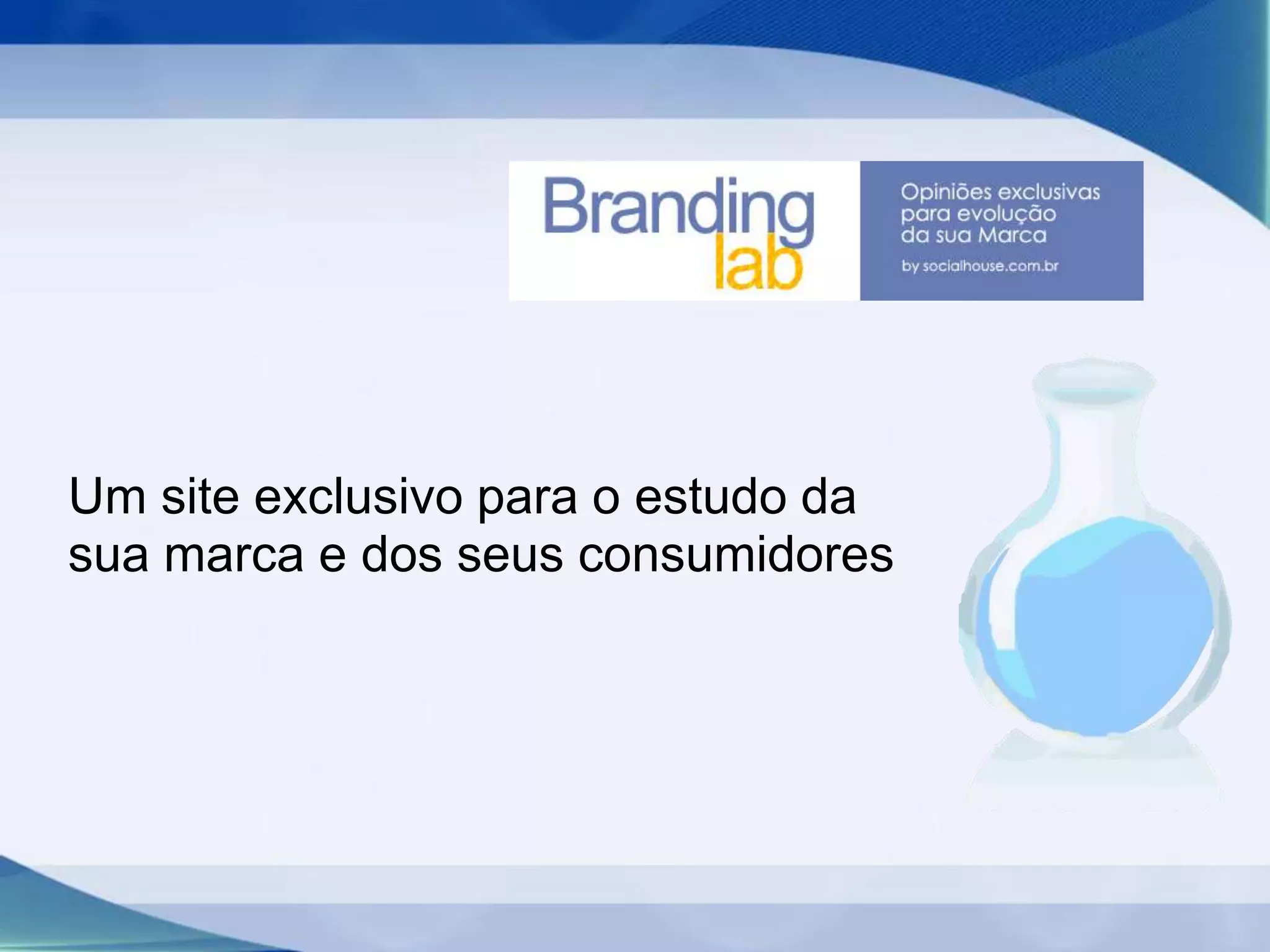 Branding lab

Opiniões exclusivas para evolução da sua Marca

by socialhouse.com.br

Um site exclusivo para o estudo da sua marca e dos seus consumidores